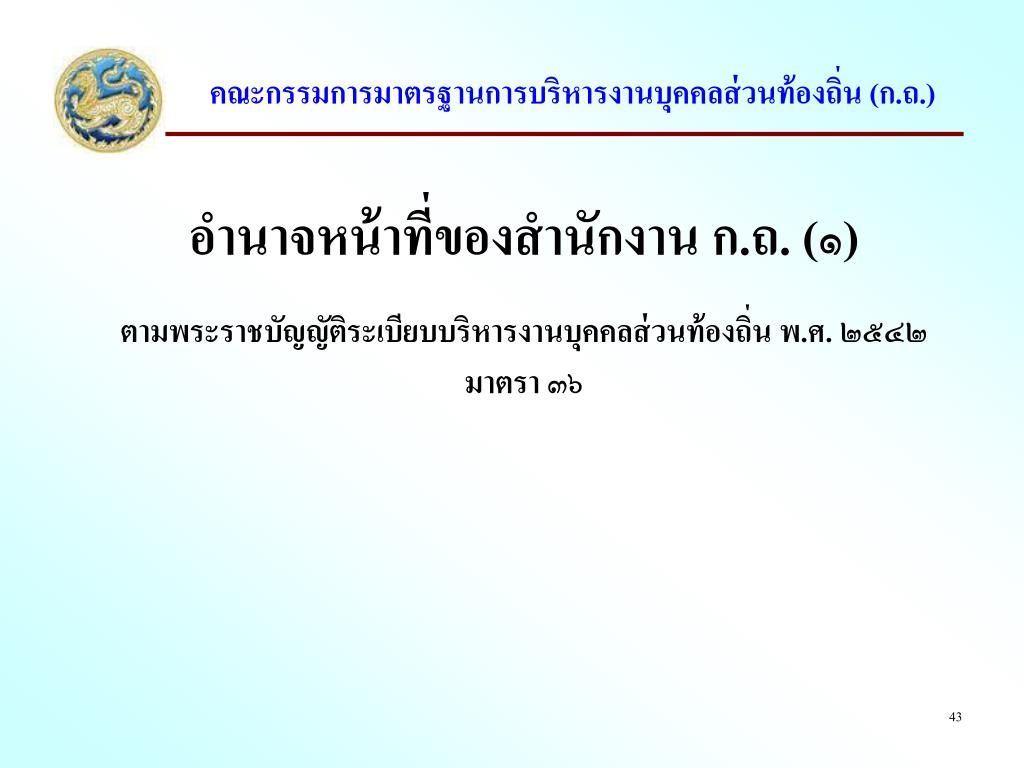 คณะกรรมการมาตรฐานการบริหารงานบุคคลส่วนท้องถิ่น (ก.ถ.)

อำนาจหน้าที่ของสำนักงาน ก.ถ. (๑)

ตามพระราชบัญญัติระเบียบบริหารงานบุคคลส่วนท้องถิ่น พ.ศ. ๒๕๔๒ มาตรา ๓๖

43